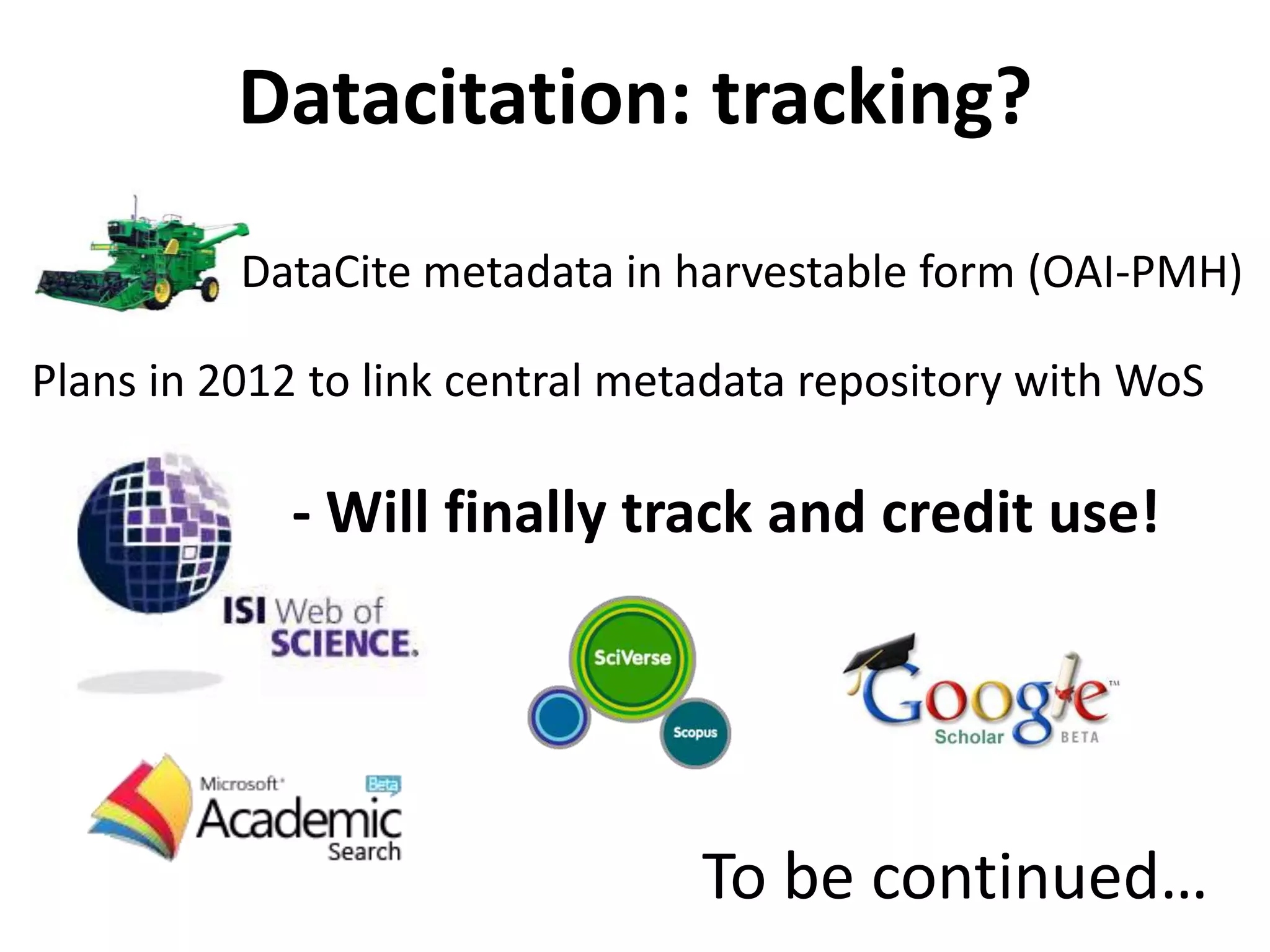 Datacitation: tracking?

DataCite metadata in harvestable form (OAI-PMH)

Plans in 2012 to link central metadata repository with WoS

- Will finally track and credit use!

ISI Web of SCIENCE.

SciVerse

Scopus

Google Scholar BETA

Microsoft Academic Search Beta

To be continued…